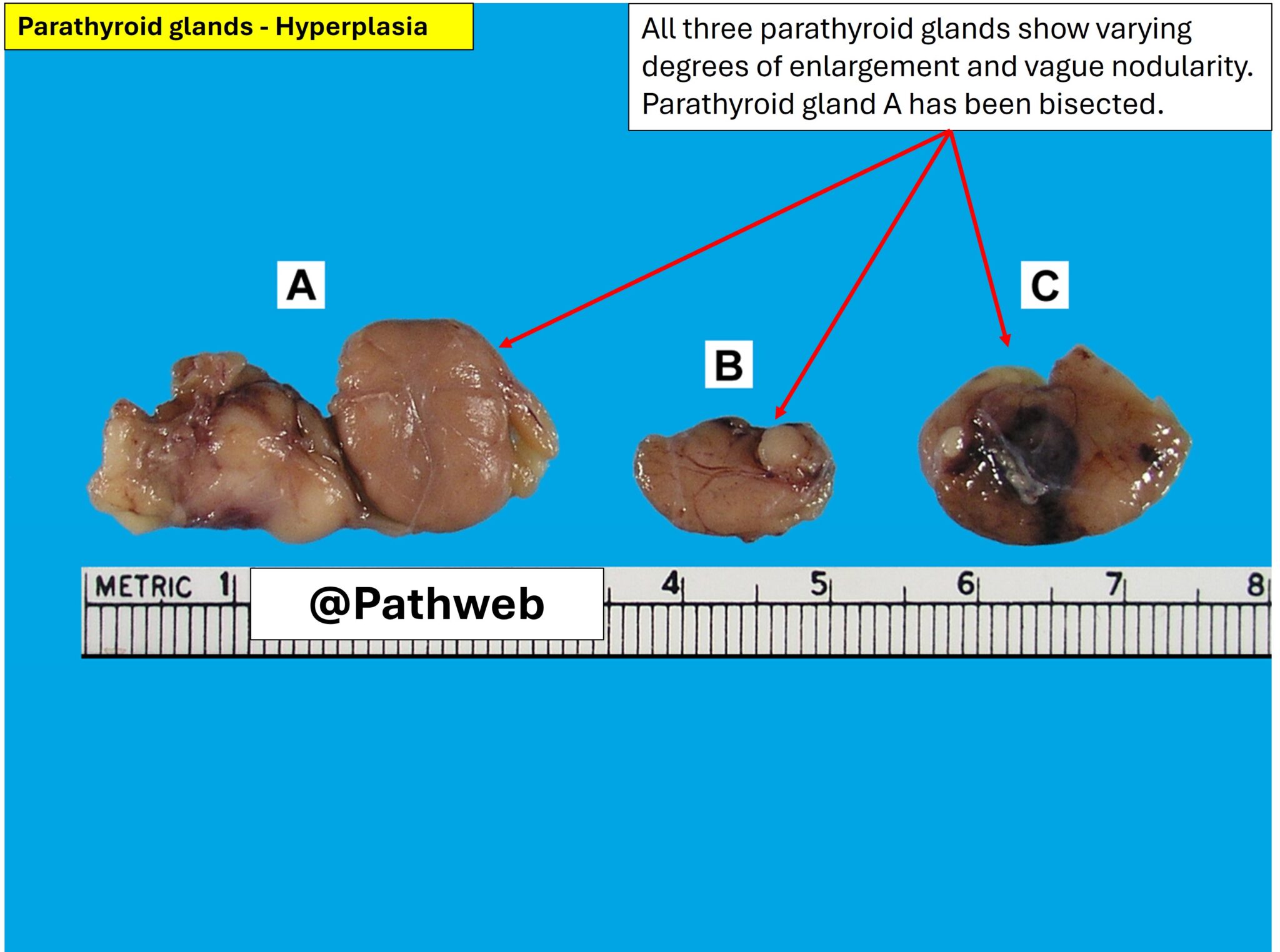 Parathyroid glands - Hyperplasia

All three parathyroid glands show varying degrees of enlargement and vague nodularity. Parathyroid gland A has been bisected.

A

B

C

METRIC 1

@Pathweb

4 5 6 7 8